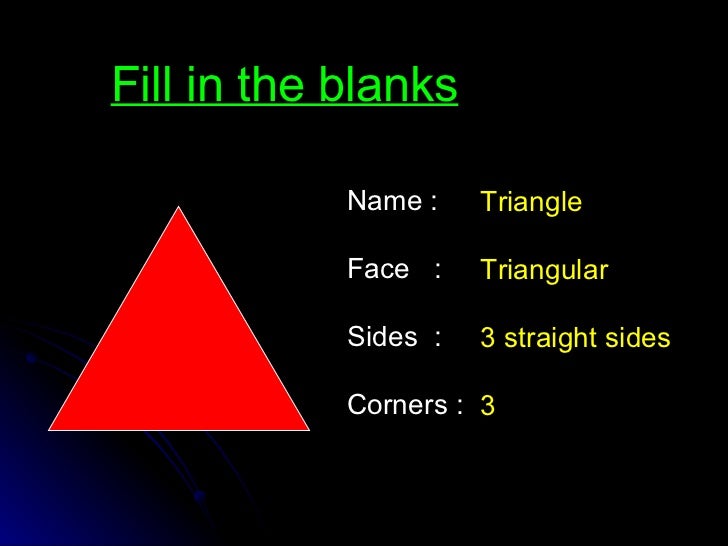 Fill in the blanks

Name : Triangle

Face : Triangular

Sides : 3 straight sides

Corners : 3